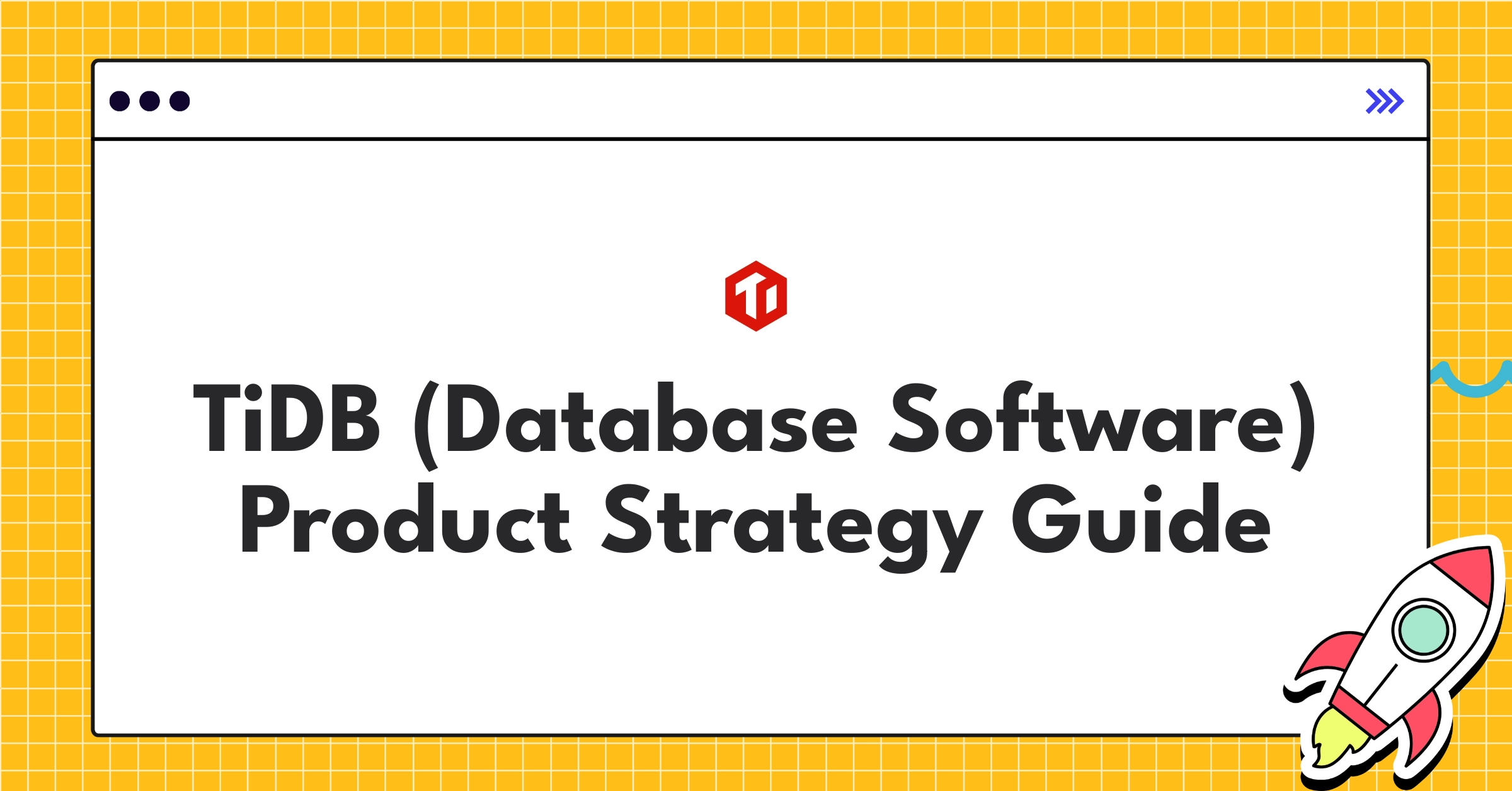 TiDB (Database Software) Product Strategy Guide